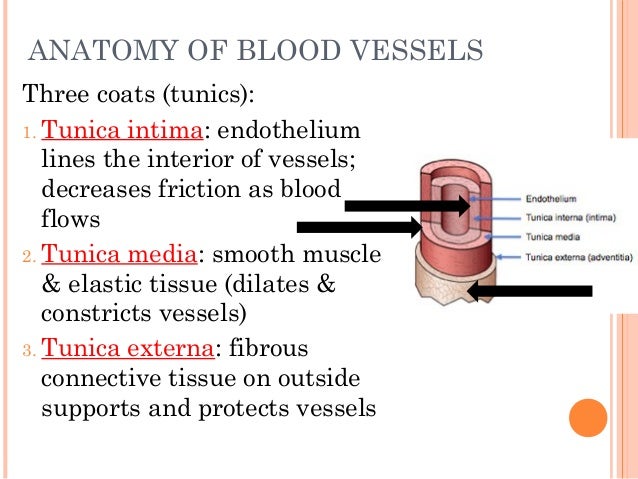 ANATOMY OF BLOOD VESSELS

Three coats (tunics):

1. Tunica intima: endothelium lines the interior of vessels; decreases friction as blood flows
2. Tunica media: smooth muscle & elastic tissue (dilates & constricts vessels)
3. Tunica externa: fibrous connective tissue on outside supports and protects vessels

Endothelium
Tunica interna (intima)
Tunica media
Tunica externa (adventitia)